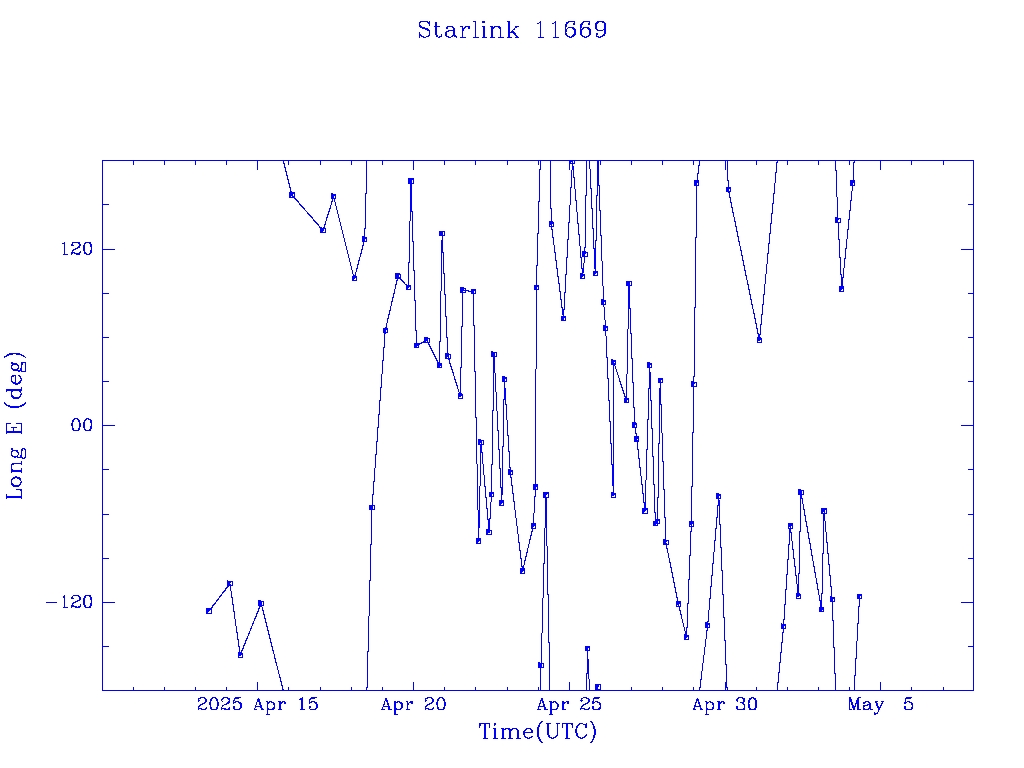 Starlink 11669

Long E (deg)

120
00
−120

2025 Apr 15
Apr 20
Apr 25
Apr 30
May 5

Time(UTC)